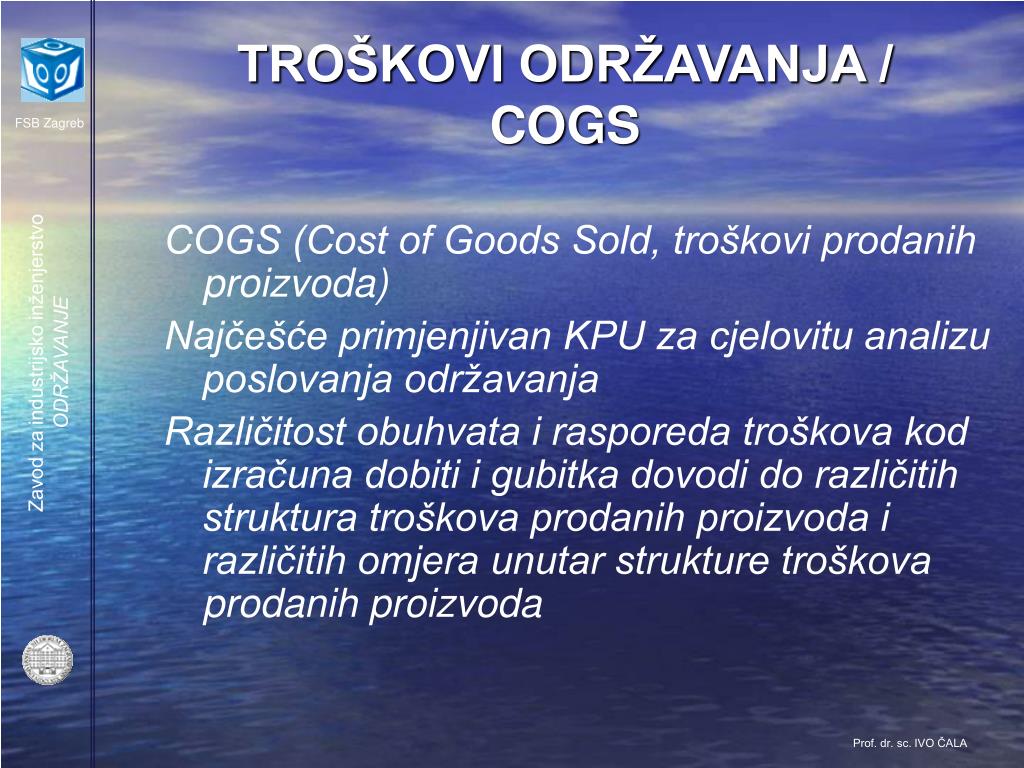 FSB Zagreb

Zavod za industrijsko inženjerstvo
ODRŽAVANJE

TROŠKOVI ODRŽAVANJA / COGS

COGS (Cost of Goods Sold, troškovi prodanih proizvoda)

Najčešće primjenjivan KPU za cjelovitu analizu poslovanja održavanja

Različitost obuhvata i rasporeda troškova kod izračuna dobiti i gubitka dovodi do različitih struktura troškova prodanih proizvoda i različitih omjera unutar strukture troškova prodanih proizvoda

Prof. dr. sc. IVO ČALA